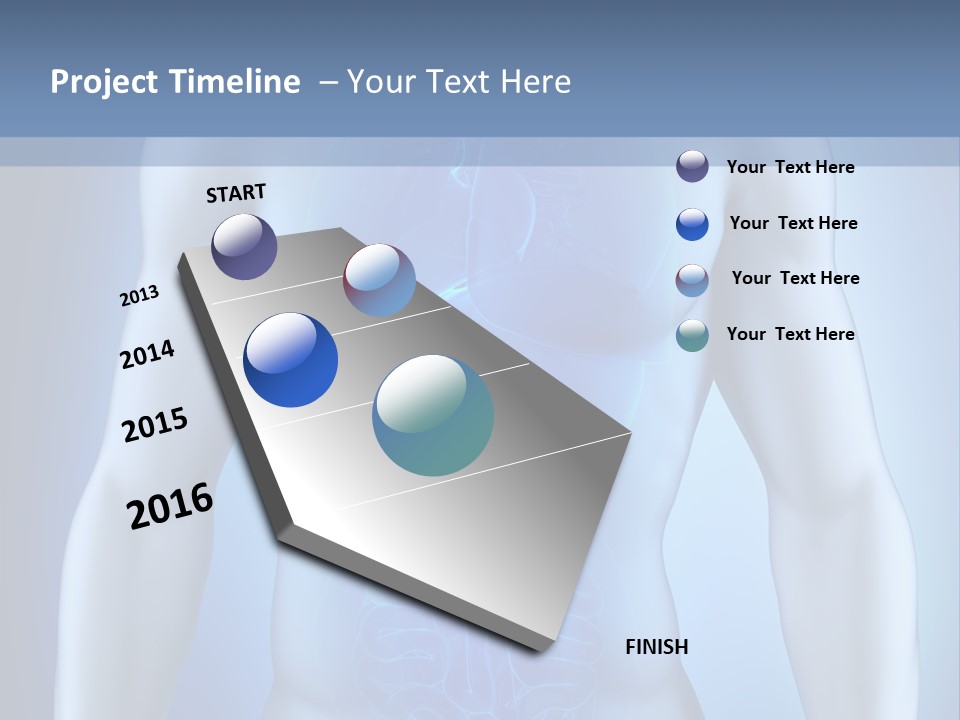 Project Timeline – Your Text Here

START

2013

2014

2015

2016

FINISH

Your Text Here

Your Text Here

Your Text Here

Your Text Here